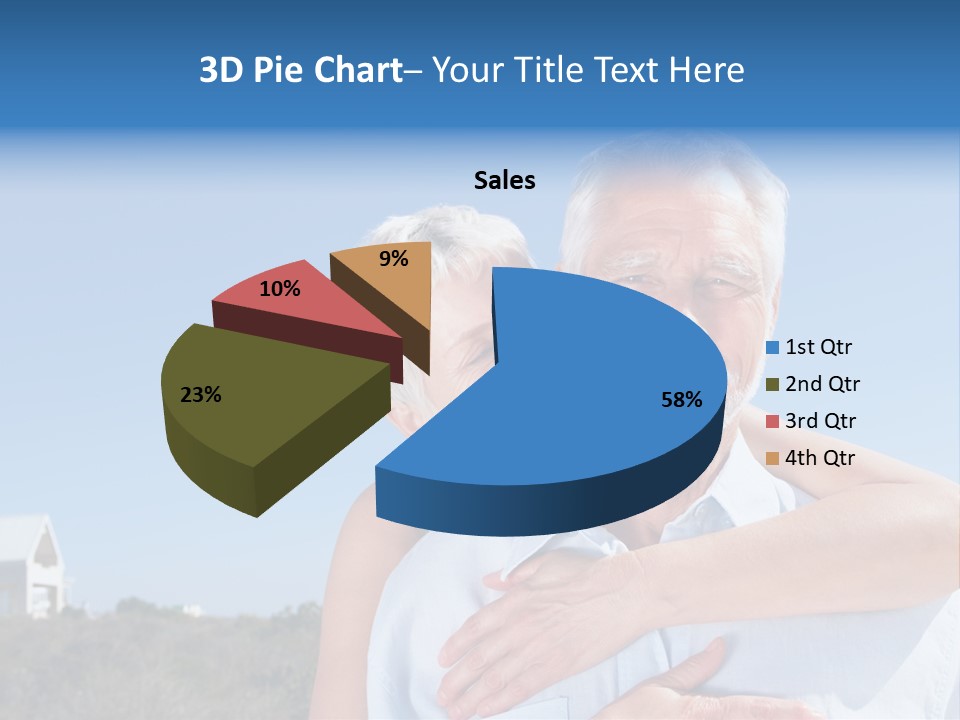 3D Pie Chart– Your Title Text Here

Sales

9%

10%

23%

58%

1st Qtr
2nd Qtr
3rd Qtr
4th Qtr